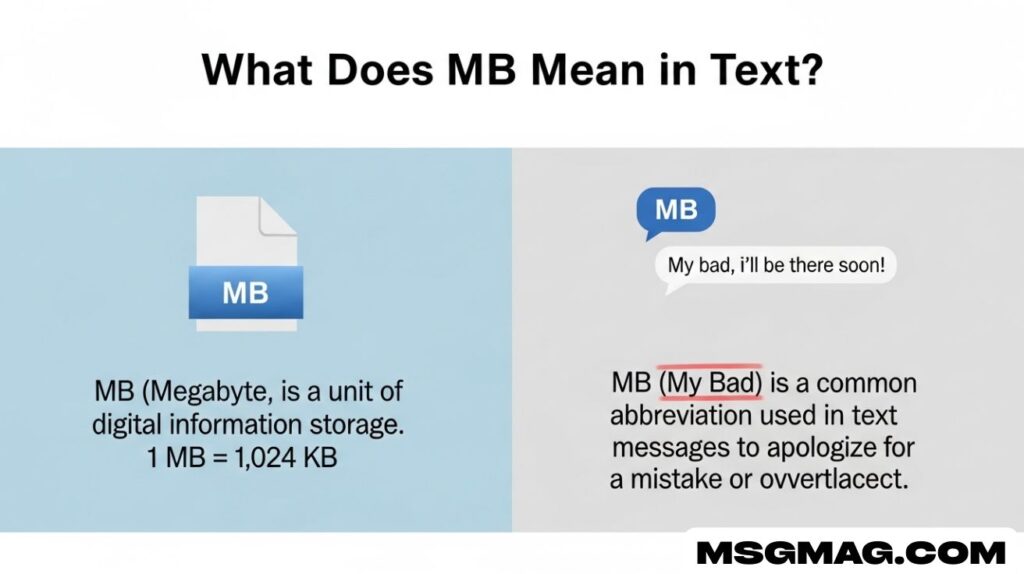 What Does MB Mean in Text?

MB

MB (Megabyte, is a unit of digital information storage. 1 MB = 1,024 KB

MB

My bad, i'll be there soon!

MB (My Bad) is a common abbreviation used in text messages to apologize for a mistake or ovvertlacect.

MSGMAG.COM